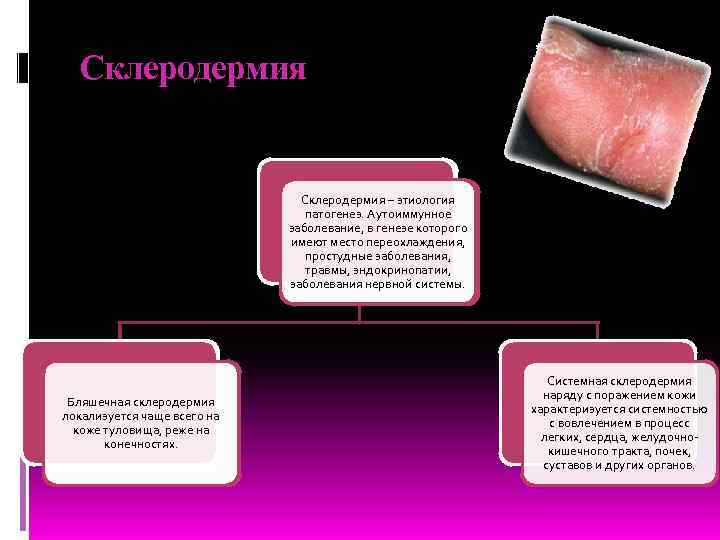 Склеродермия

Склеродермия – этиология патогенез. Аутоиммунное заболевание, в генезе которого имеют место переохлаждения, простудные заболевания, травмы, эндокринопатии, заболевания нервной системы.

Бляшечная склеродермия локализуется чаще всего на коже туловища, реже на конечностях.

Системная склеродермия наряду с поражением кожи характеризуется системностью с вовлечением в процесс легких, сердца, желудочно-кишечного тракта, почек, суставов и других органов.